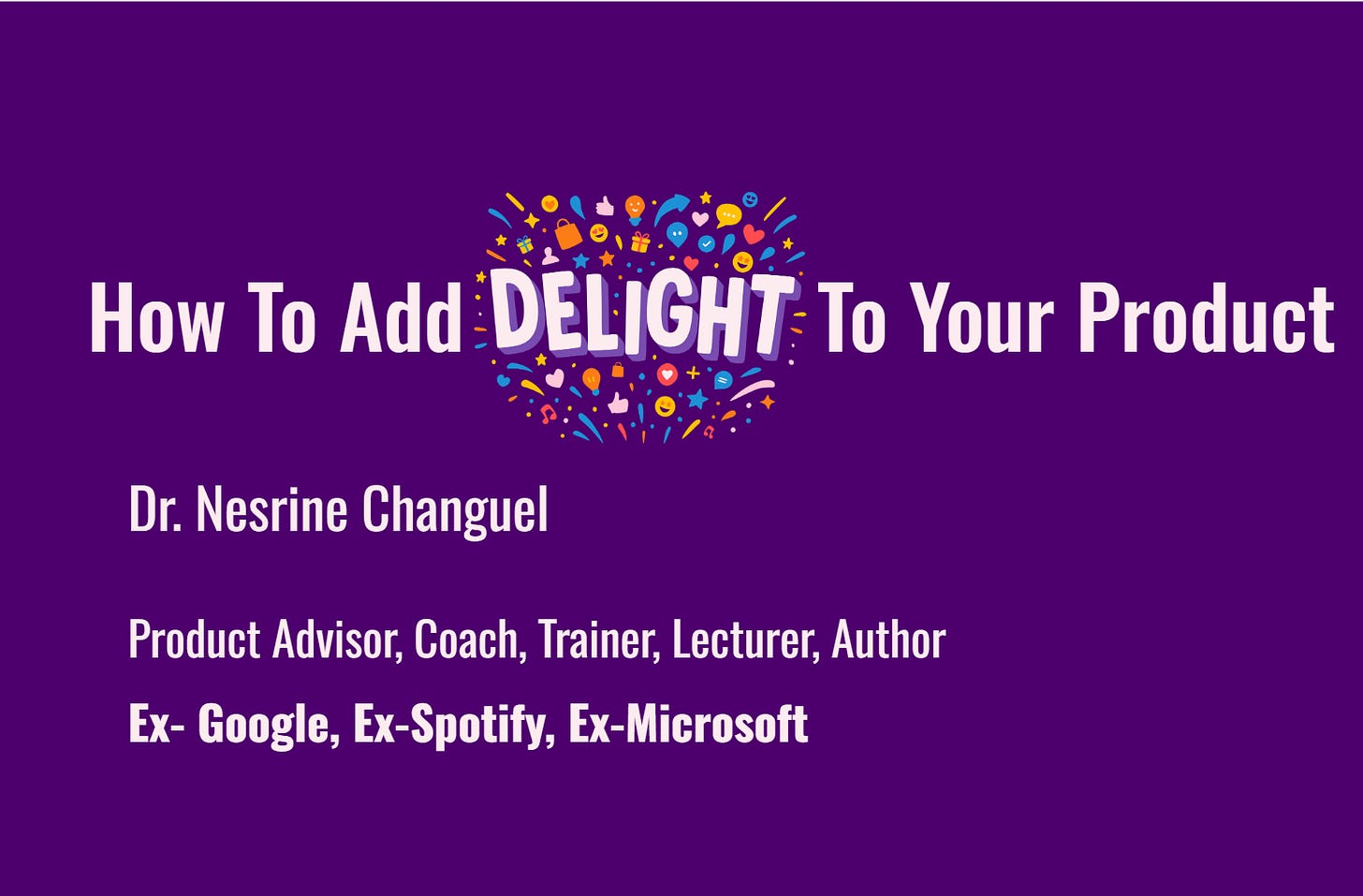 How To Add DELIGHT To Your Product

Dr. Nesrine Changuel

Product Advisor, Coach, Trainer, Lecturer, Author

Ex- Google, Ex-Spotify, Ex-Microsoft